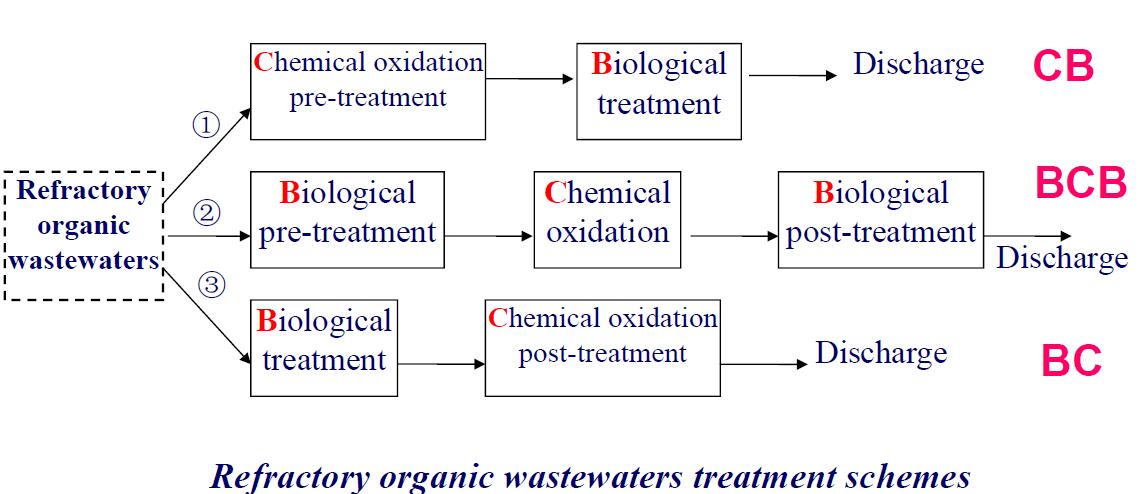 Refractory organic wastewaters

①

Chemical oxidation pre-treatment

Biological treatment

Discharge

CB

②

Biological pre-treatment

Chemical oxidation

Biological post-treatment

Discharge

BCB

③

Biological treatment

Chemical oxidation post-treatment

Discharge

BC

Refractory organic wastewaters treatment schemes